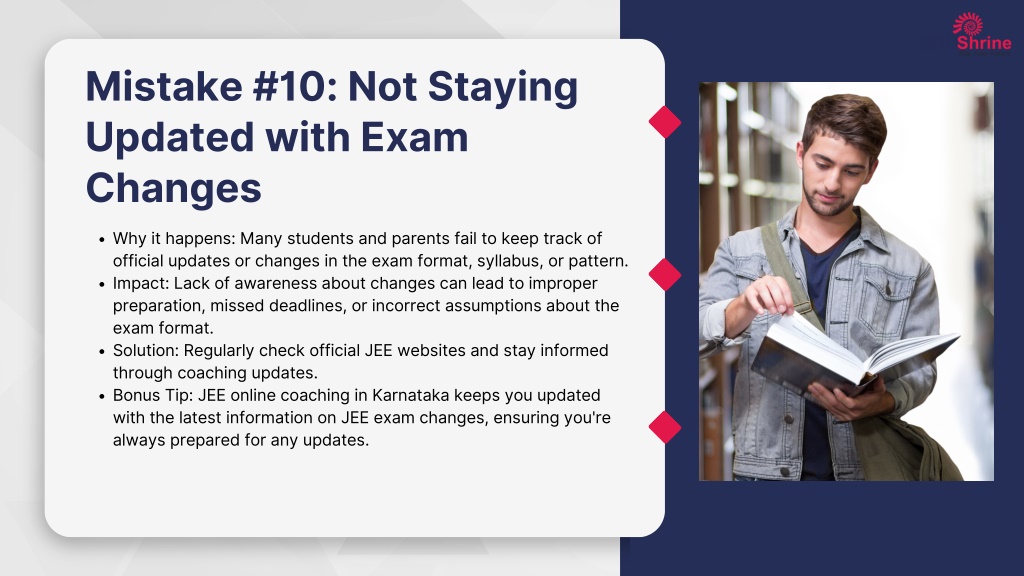 Shrine

Mistake #10: Not Staying Updated with Exam Changes

- Why it happens: Many students and parents fail to keep track of official updates or changes in the exam format, syllabus, or pattern.
- Impact: Lack of awareness about changes can lead to improper preparation, missed deadlines, or incorrect assumptions about the exam format.
- Solution: Regularly check official JEE websites and stay informed through coaching updates.
- Bonus Tip: JEE online coaching in Karnataka keeps you updated with the latest information on JEE exam changes, ensuring you're always prepared for any updates.